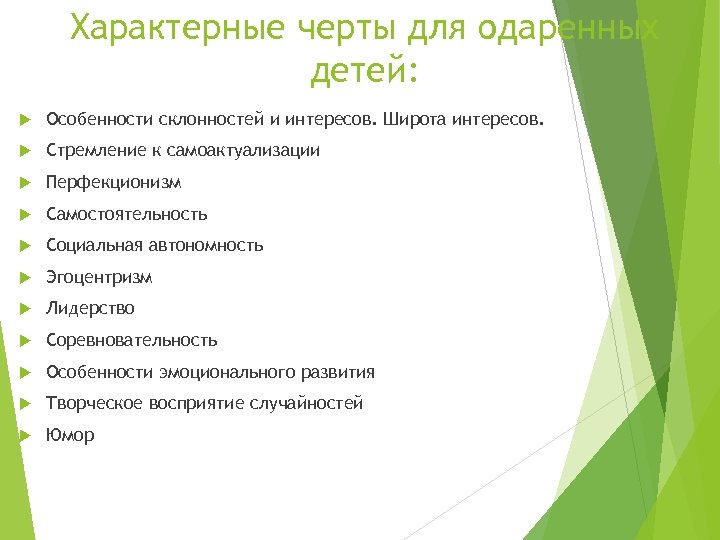 Характерные черты для одаренных детей:

Особенности склонностей и интересов. Широта интересов.

Стремление к самоактуализации

Перфекционизм

Самостоятельность

Социальная автономность

Эгоцентризм

Лидерство

Соревновательность

Особенности эмоционального развития

Творческое восприятие случайностей

Юмор